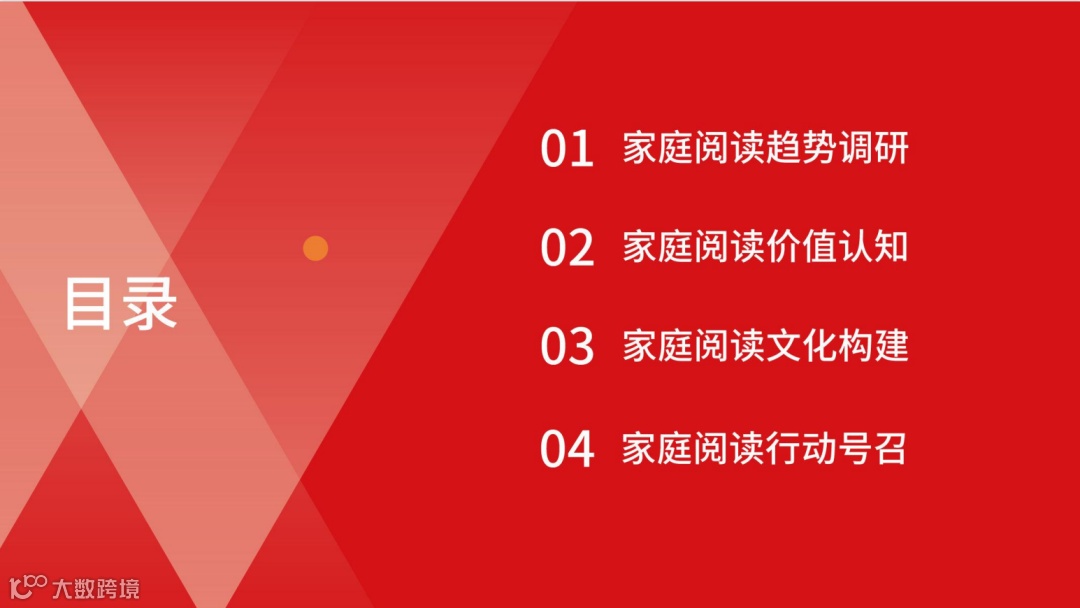 目录

01 家庭阅读趋势调研

02 家庭阅读价值认知

03 家庭阅读文化构建

04 家庭阅读行动号召

大数跨境